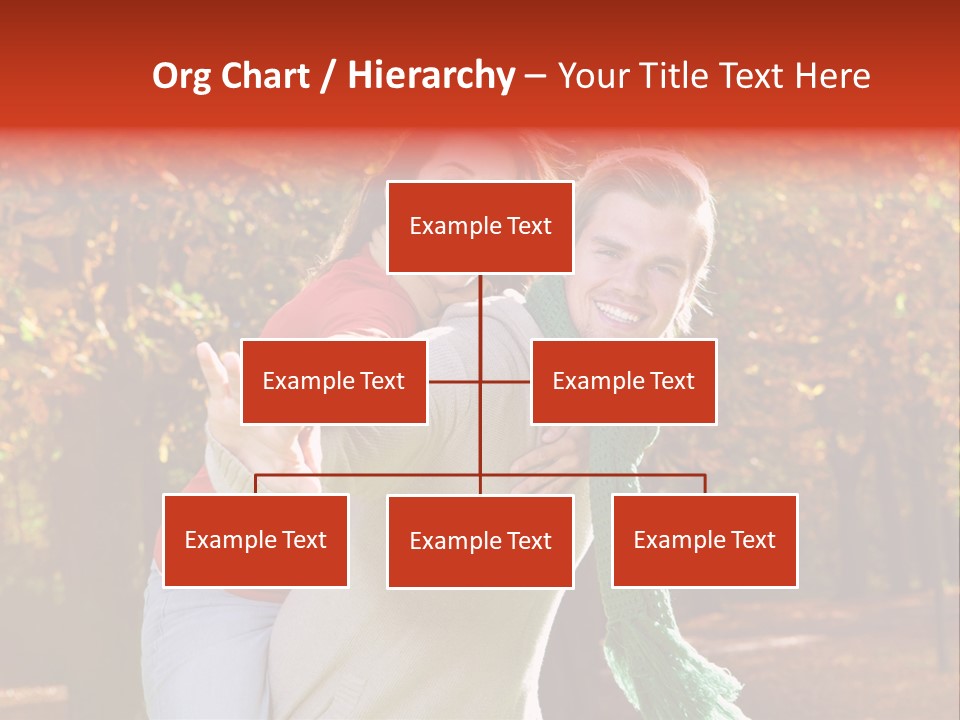 Org Chart / Hierarchy – Your Title Text Here

Example Text

Example Text

Example Text

Example Text

Example Text

Example Text